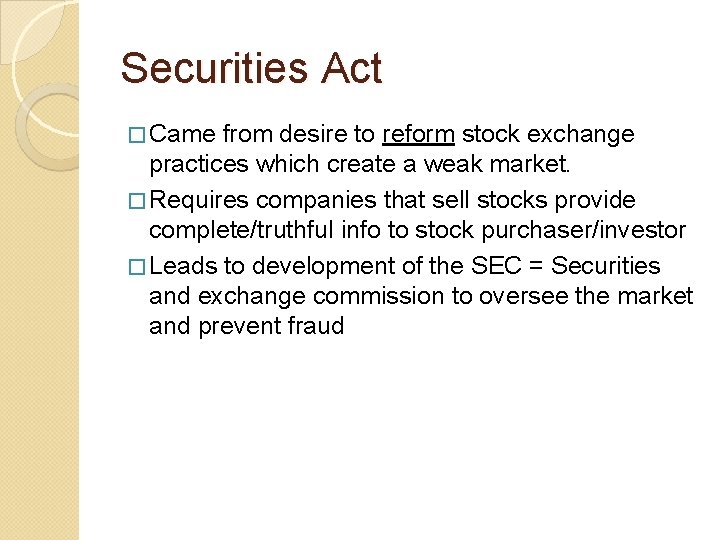 Securities Act

□ Came from desire to reform stock exchange practices which create a weak market.

□ Requires companies that sell stocks provide complete/truthful info to stock purchaser/investor

□ Leads to development of the SEC = Securities and exchange commission to oversee the market and prevent fraud